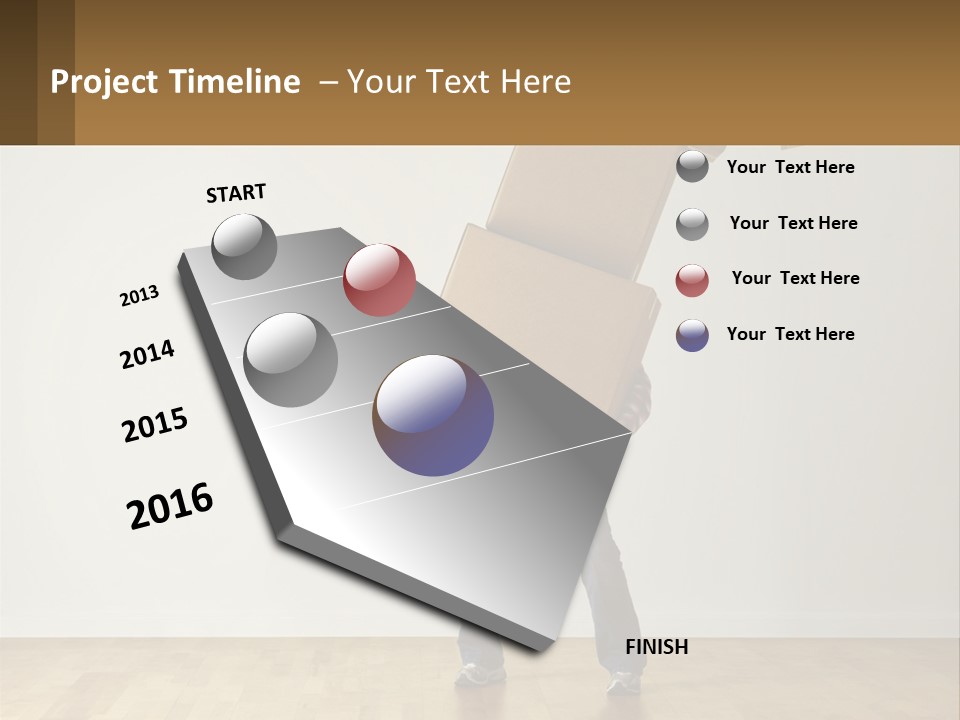 Project Timeline – Your Text Here

START

2013

2014

2015

2016

FINISH

Your Text Here

Your Text Here

Your Text Here

Your Text Here